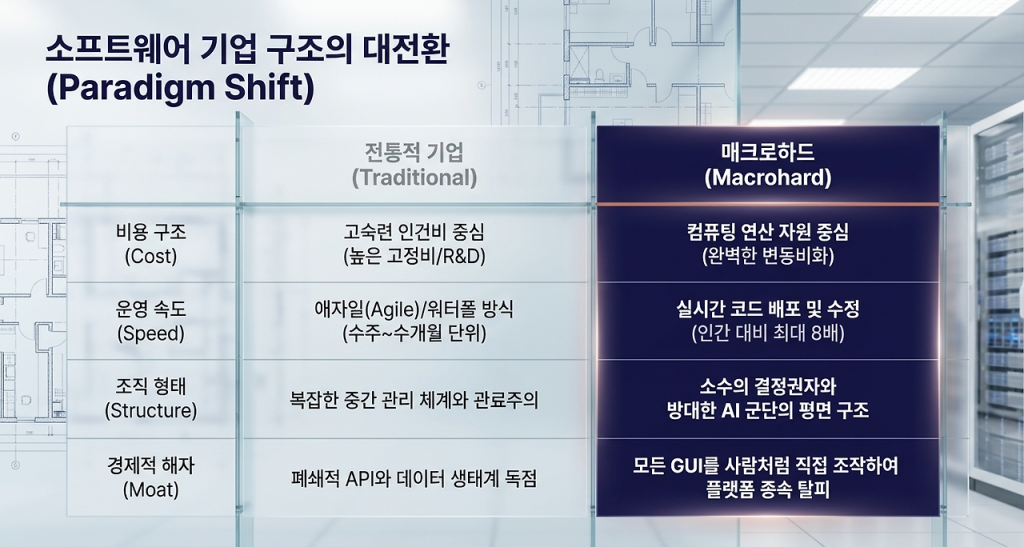 소프트웨어 기업 구조의 대전환
(Paradigm Shift)

| | 전통적 기업 (Traditional) | 매크로하드 (Macrohard) |
|---|---|---|
| 비용 구조 (Cost) | 고숙련 인건비 중심 (높은 고정비/R&D) | 컴퓨팅 연산 자원 중심 (완벽한 변동비화) |
| 운영 속도 (Speed) | 애자일(Agile)/워터폴 방식 (수주~수개월 단위) | 실시간 코드 배포 및 수정 (인간 대비 최대 8배) |
| 조직 형태 (Structure) | 복잡한 중간 관리 체계와 관료주의 | 소수의 결정권자와 방대한 AI 군단의 평면 구조 |
| 경제적 해자 (Moat) | 폐쇄적 API와 데이터 생태계 독점 | 모든 GUI를 사람처럼 직접 조작하여 플랫폼 종속 탈피 |